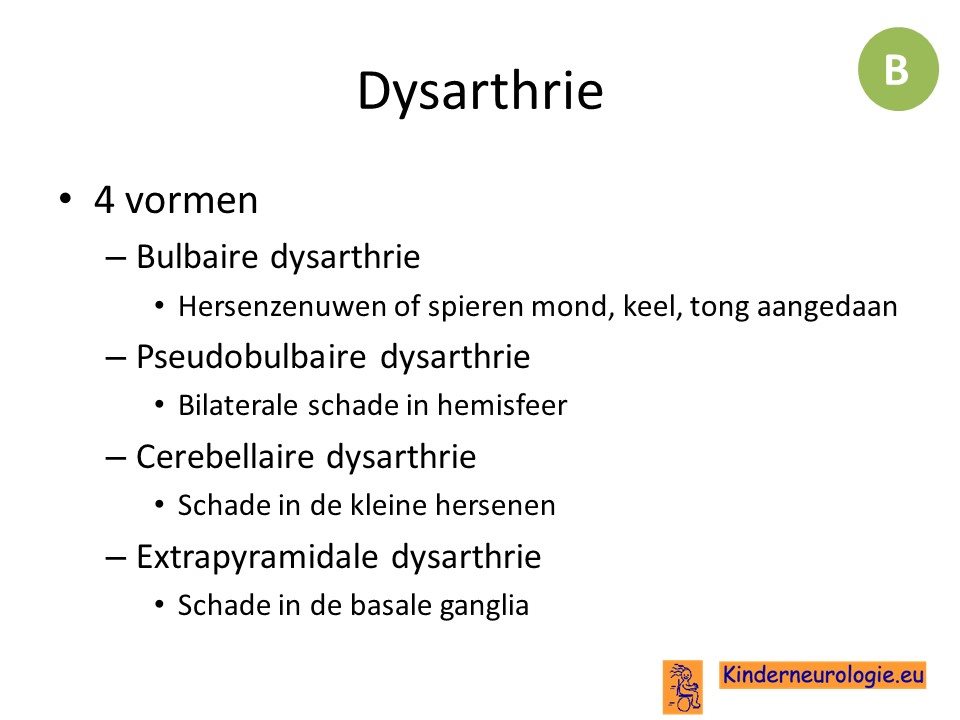 Dysarthrie

B

• 4 vormen
– Bulbaire dysarthrie
• Hersenzenuwen of spieren mond, keel, tong aangedaan
– Pseudobulbaire dysarthrie
• Bilaterale schade in hemisfeer
– Cerebellaire dysarthrie
• Schade in de kleine hersenen
– Extrapyramidale dysarthrie
• Schade in de basale ganglia

Kinderneurologie.eu